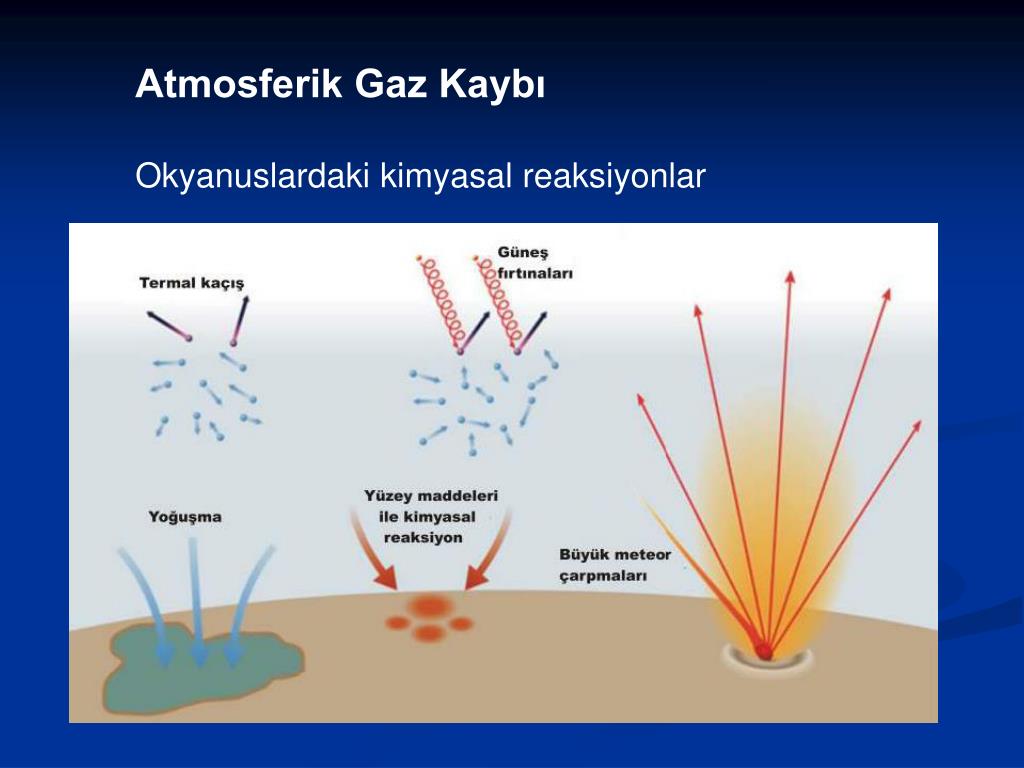 Atmosferik Gaz Kaybı

Okyanuslardaki kimyasal reaksiyonlar

Termal kaçış

Güneş fırtınaları

Yoğuşma

Yüzey maddeleri ile kimyasal reaksiyon

Büyük meteor çarpmaları